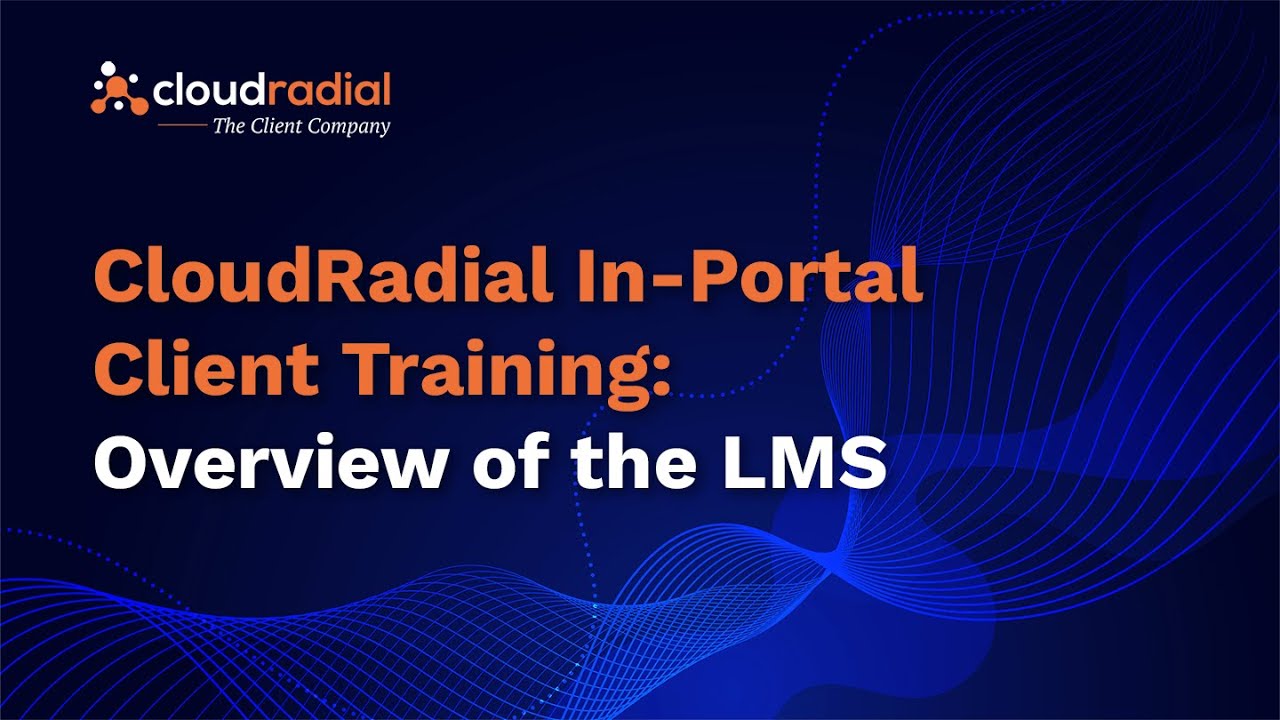 cloudradial
The Client Company

CloudRadial In-Portal Client Training:
Overview of the LMS